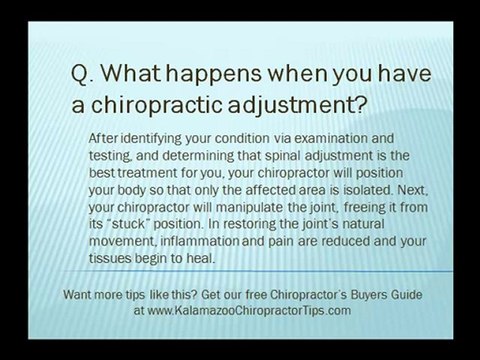 Q. What happens when you have a chiropractic adjustment?

After identifying your condition via examination and testing, and determining that spinal adjustment is the best treatment for you, your chiropractor will position your body so that only the affected area is isolated. Next, your chiropractor will manipulate the joint, freeing it from its "stuck" position. In restoring the joint's natural movement, inflammation and pain are reduced and your tissues begin to heal.

Want more tips like this? Get our free Chiropractor's Buyers Guide at www.KalamazooChiropractorTips.com